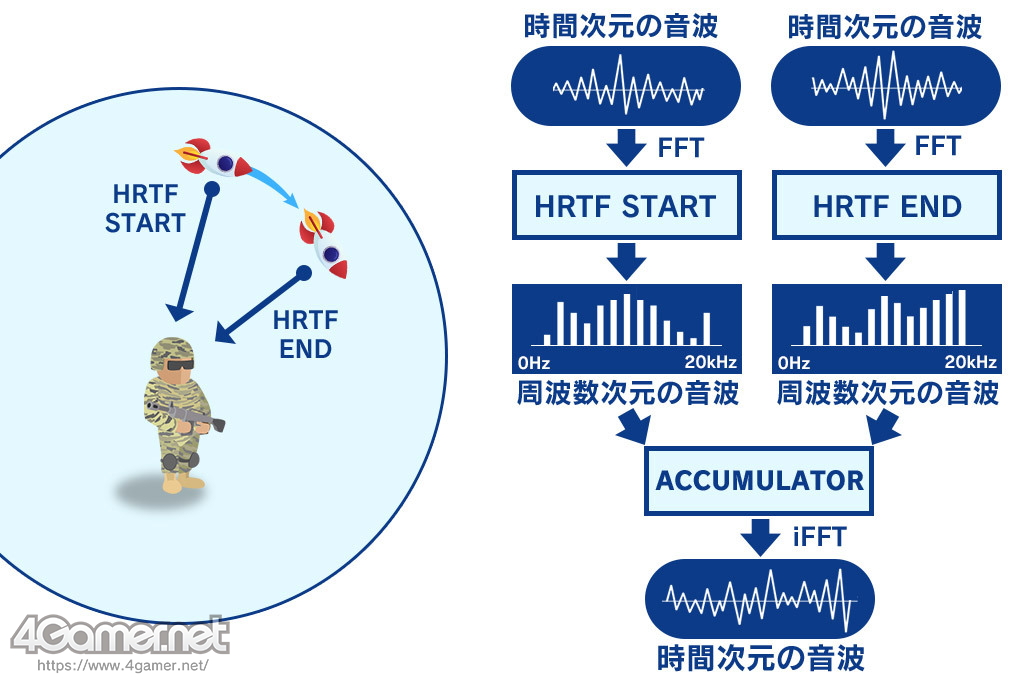 HRTF START

HRTF END

4Gamer.net
https://www.4gamer.net/

時間次元の音波

FFT

HRTF START

0Hz 20kHz

周波数次元の音波

時間次元の音波

FFT

HRTF END

0Hz 20kHz

周波数次元の音波

ACCUMULATOR

iFFT

時間次元の音波